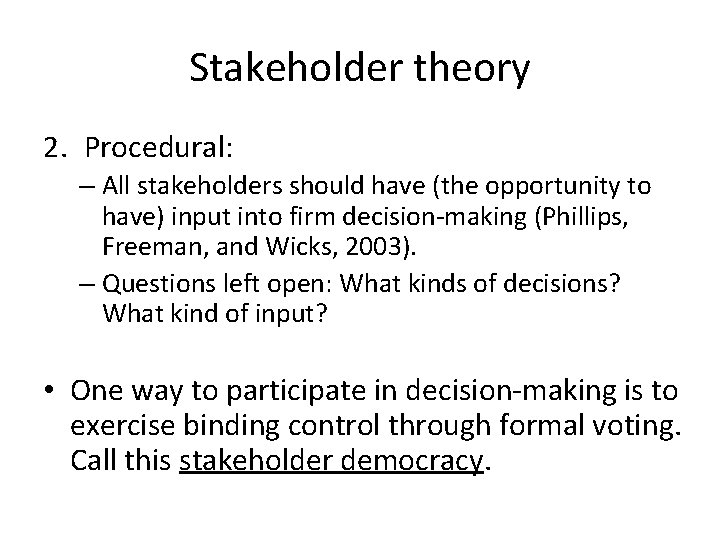 Stakeholder theory

2. Procedural:

– All stakeholders should have (the opportunity to have) input into firm decision-making (Phillips, Freeman, and Wicks, 2003).

– Questions left open: What kinds of decisions? What kind of input?

• One way to participate in decision-making is to exercise binding control through formal voting. Call this stakeholder democracy.